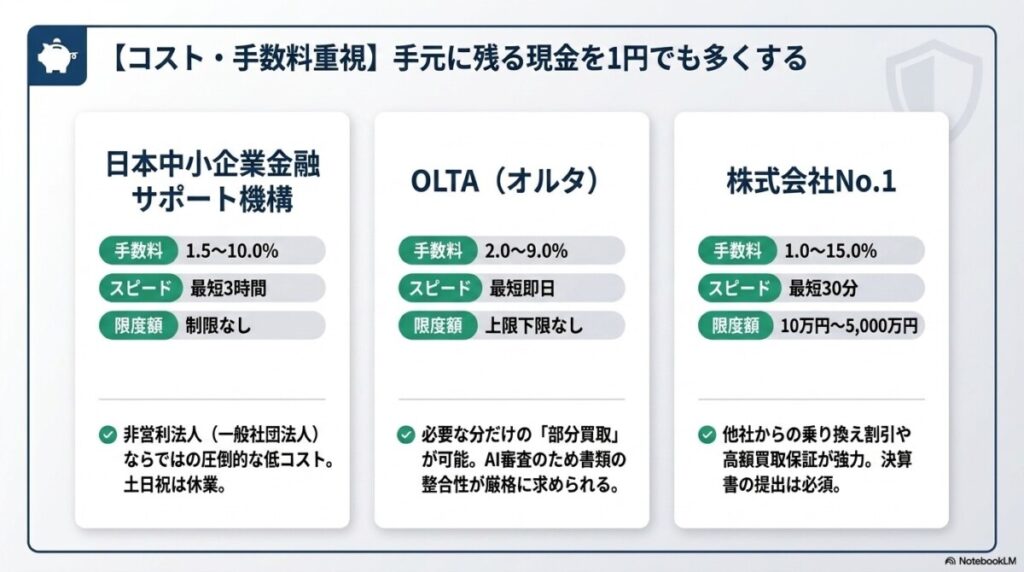 【コスト・手数料重視】手元に残る現金を1円でも多くする

日本中小企業金融サポート機構

手数料 1.5〜10.0%
スピード 最短3時間
限度額 制限なし

非営利法人（一般社団法人）ならではの圧倒的な低コスト。土日祝は休業。

OLTA（オルタ）

手数料 2.0〜9.0%
スピード 最短即日
限度額 上限下限なし

必要な分だけの「部分買取」が可能。AI審査のため書類の整合性が厳格に求められる。

株式会社No.1

手数料 1.0〜15.0%
スピード 最短30分
限度額 10万円〜5,000万円

他社からの乗り換え割引や高額買取保証が強力。決算書の提出は必須。

NotebookLM